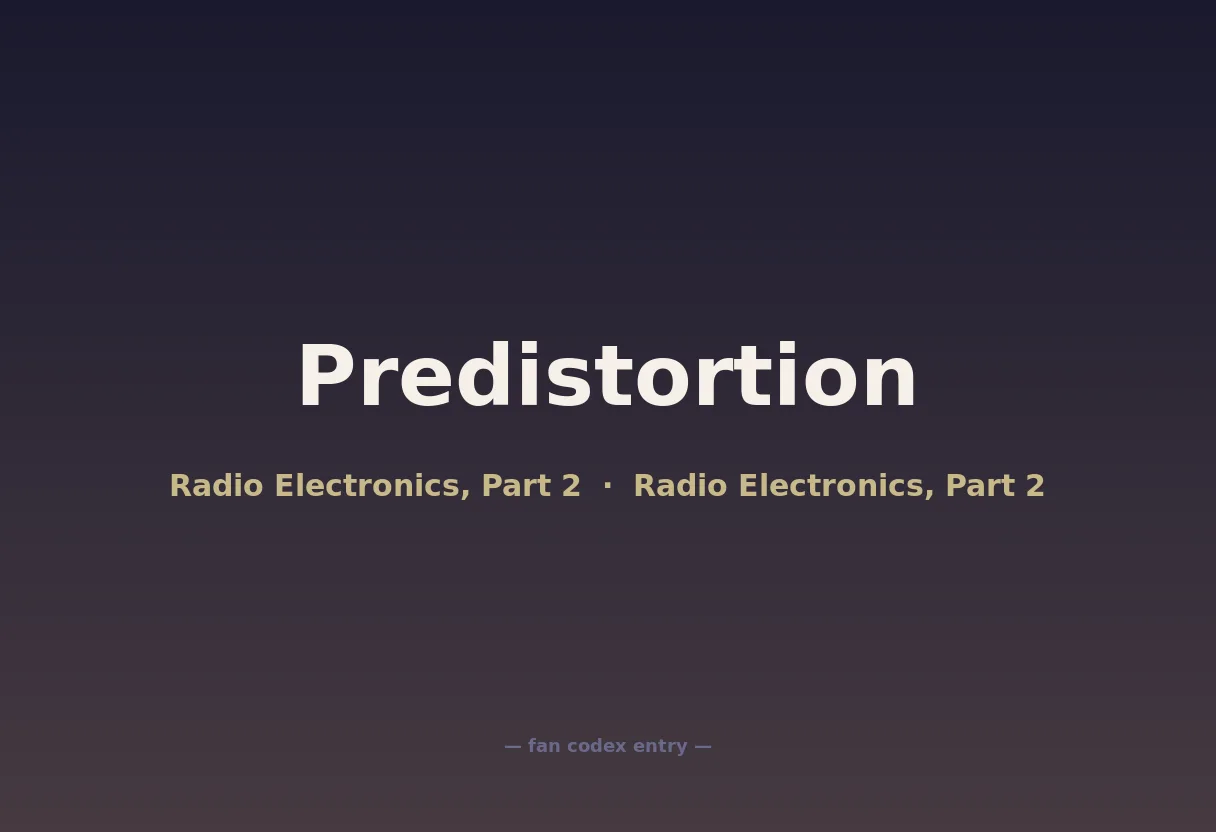 Predistortion

Radio Electronics, Part 2 · Radio Electronics, Part 2

— fan codex entry —